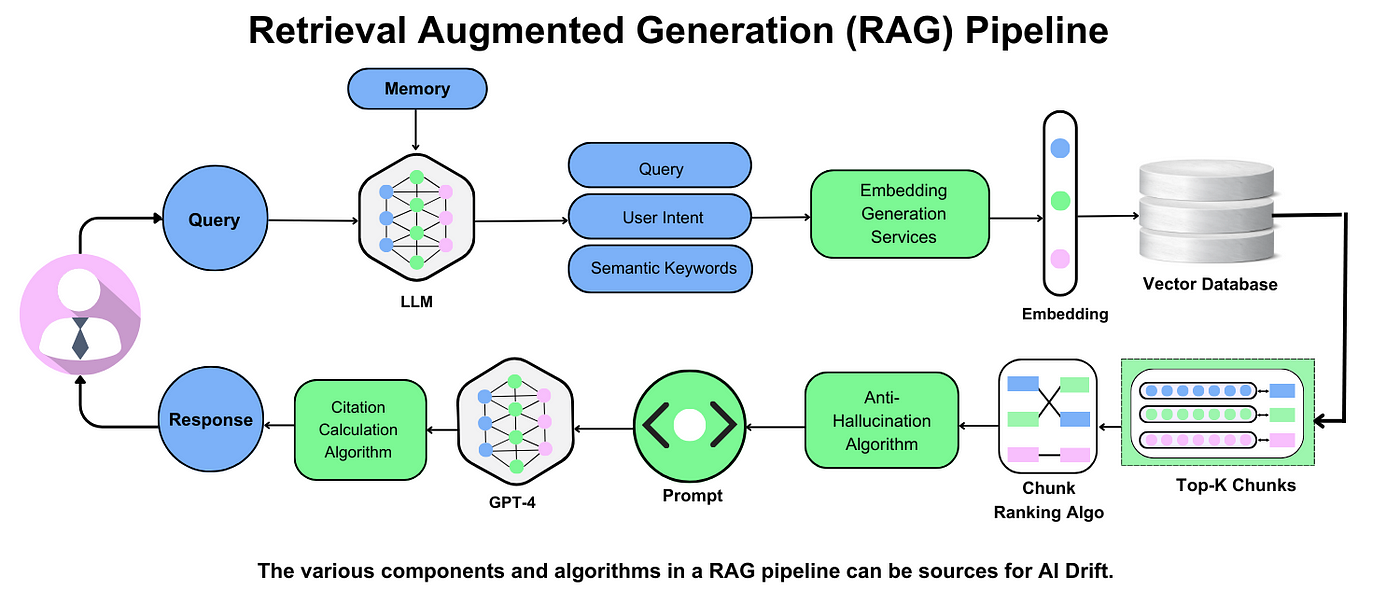 Retrieval Augmented Generation (RAG) Pipeline

Memory

Query

LLM

Query

User Intent

Semantic Keywords

Embedding Generation Services

Embedding

Vector Database

Top-K Chunks

Chunk Ranking Algo

Anti-Hallucination Algorithm

Prompt

GPT-4

Citation Calculation Algorithm

Response

The various components and algorithms in a RAG pipeline can be sources for AI Drift.